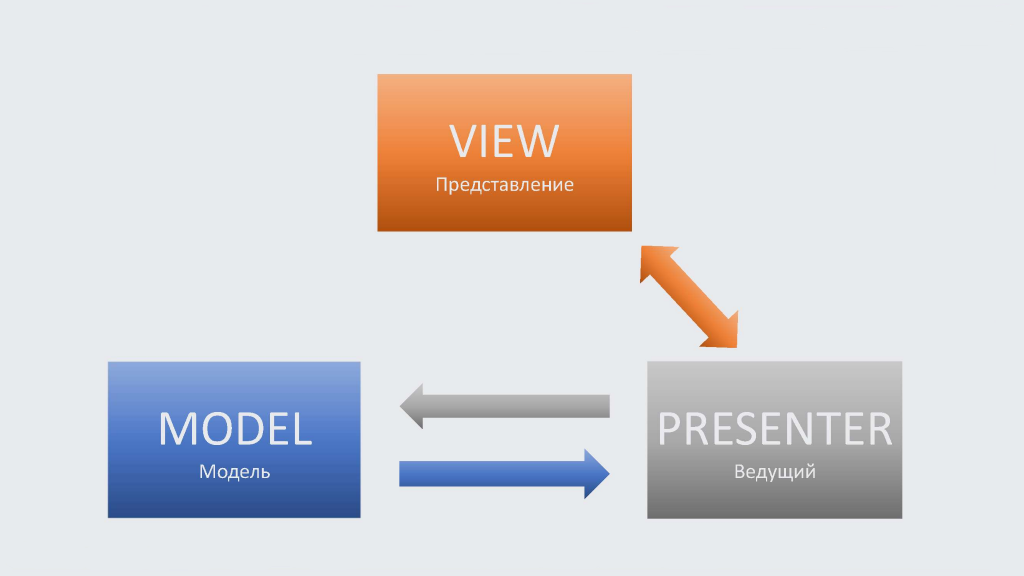 VIEW
Представление

MODEL
Модель

PRESENTER
Ведущий